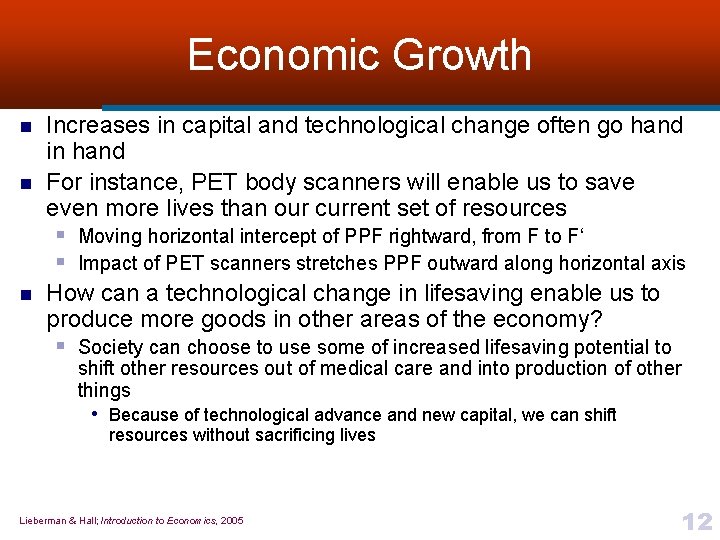 Economic Growth

- Increases in capital and technological change often go hand in hand
- For instance, PET body scanners will enable us to save even more lives than our current set of resources
  - Moving horizontal intercept of PPF rightward, from F to F‘
  - Impact of PET scanners stretches PPF outward along horizontal axis
- How can a technological change in lifesaving enable us to produce more goods in other areas of the economy?
  - Society can choose to use some of increased lifesaving potential to shift other resources out of medical care and into production of other things
    - Because of technological advance and new capital, we can shift resources without sacrificing lives

Lieberman & Hall; Introduction to Economics, 2005

12